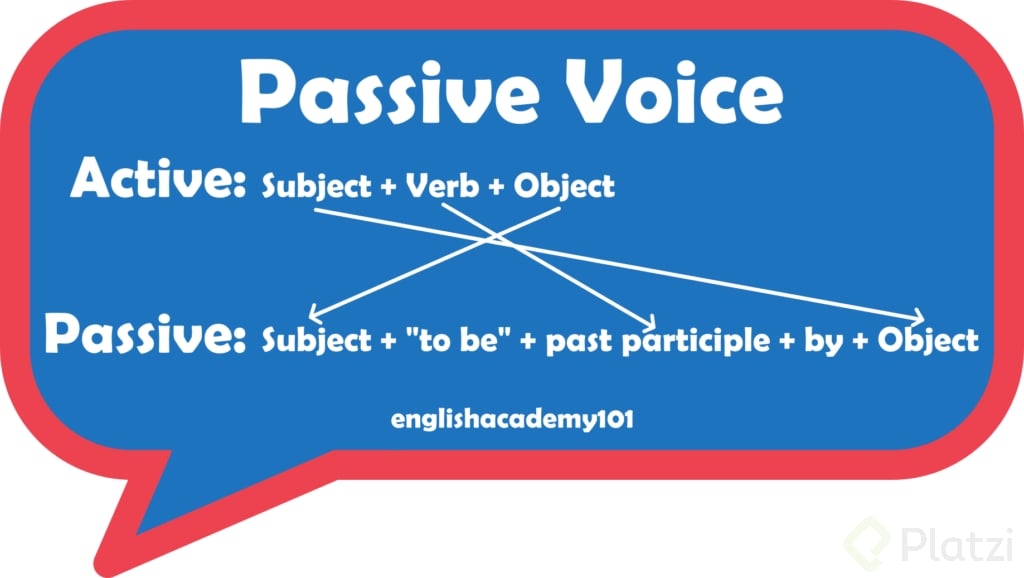 Passive Voice

Active: Subject + Verb + Object

Passive: Subject + "to be" + past participle + by + Object

englishacademy101

Platzi